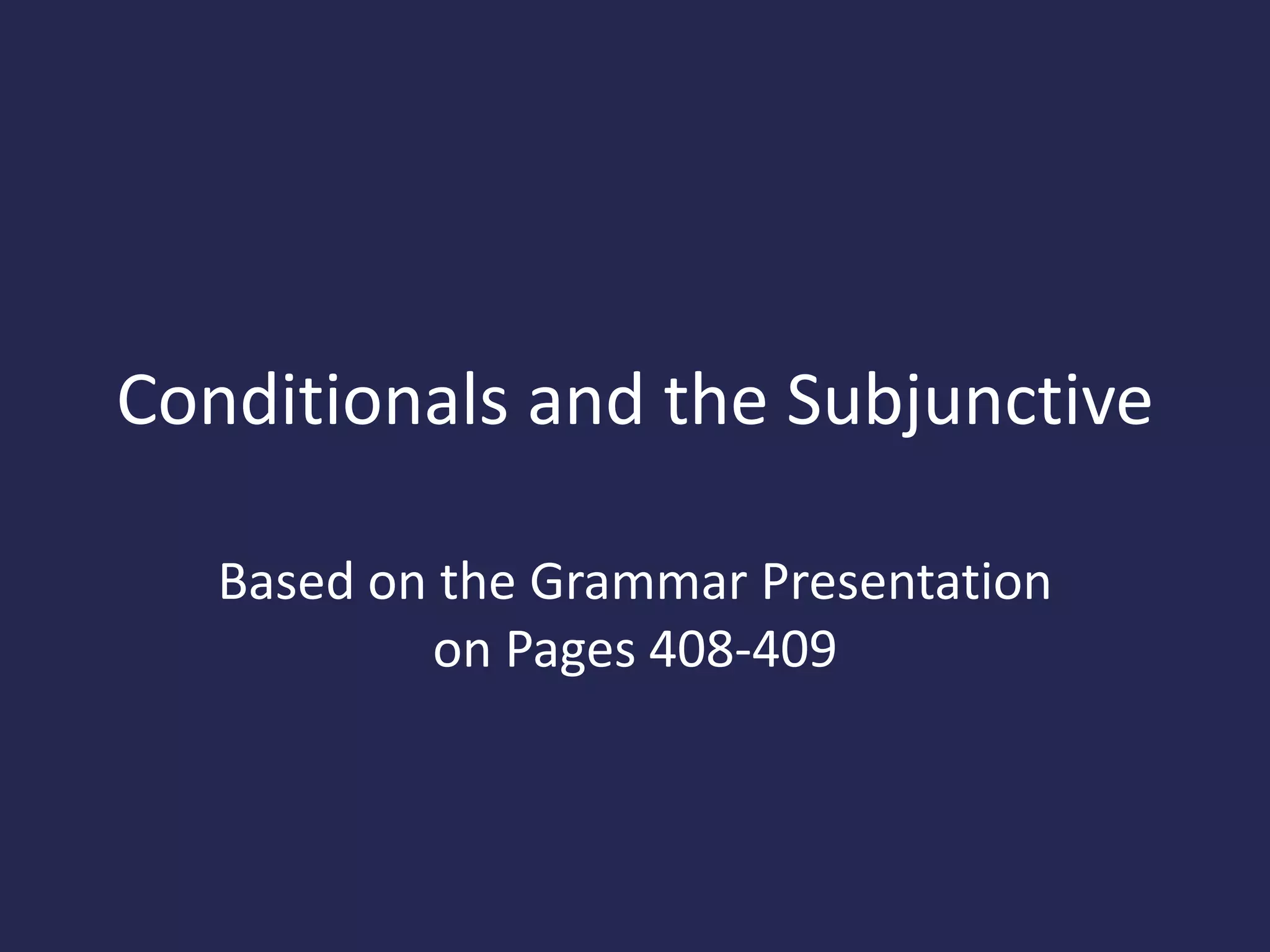 Conditionals and the Subjunctive

Based on the Grammar Presentation on Pages 408-409